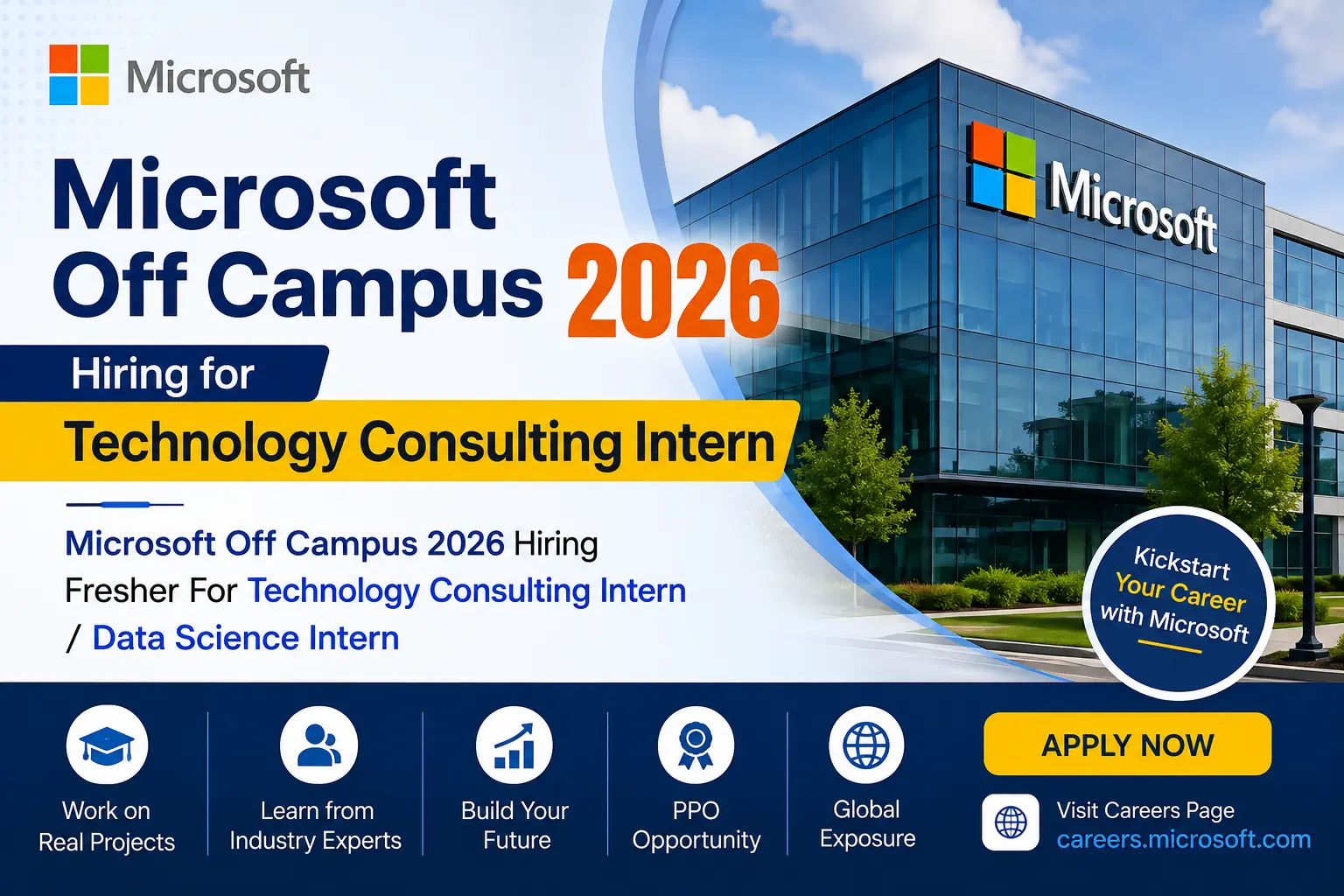 Microsoft

Microsoft Off Campus 2026

Hiring for

Technology Consulting Intern

Microsoft Off Campus 2026 Hiring Fresher For Technology Consulting Intern / Data Science Intern

Microsoft

Kickstart Your Career with Microsoft

Work on Real Projects

Learn from Industry Experts

Build Your Future

PPO Opportunity

Global Exposure

APPLY NOW

Visit Careers Page careers.microsoft.com